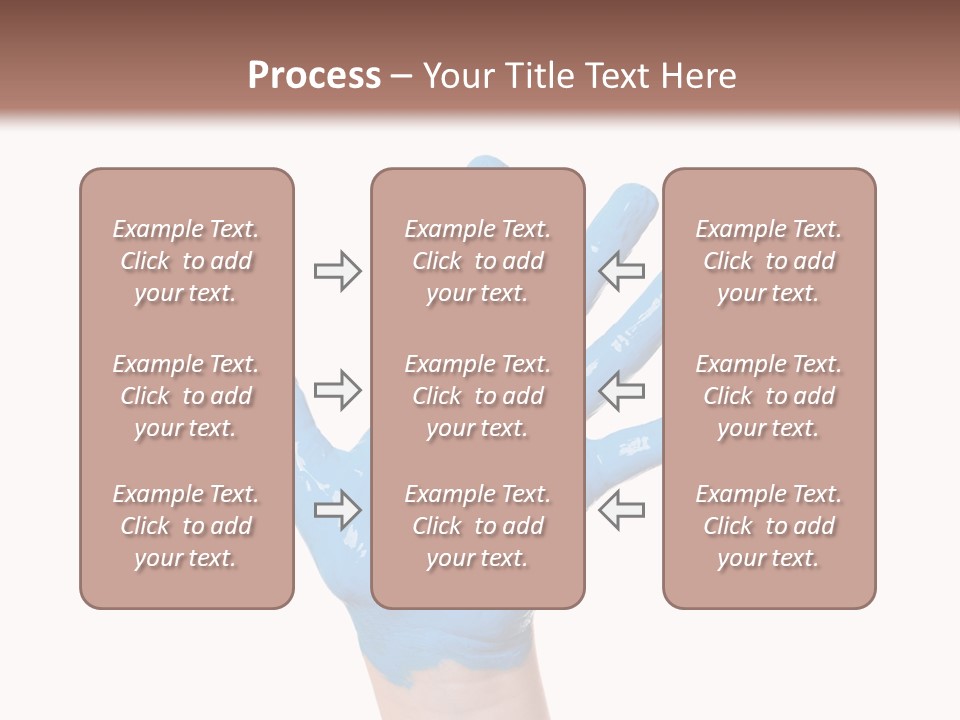 Process – Your Title Text Here

Example Text. Click to add your text.

Example Text. Click to add your text.

Example Text. Click to add your text.

Example Text. Click to add your text.

Example Text. Click to add your text.

Example Text. Click to add your text.

Example Text. Click to add your text.

Example Text. Click to add your text.

Example Text. Click to add your text.